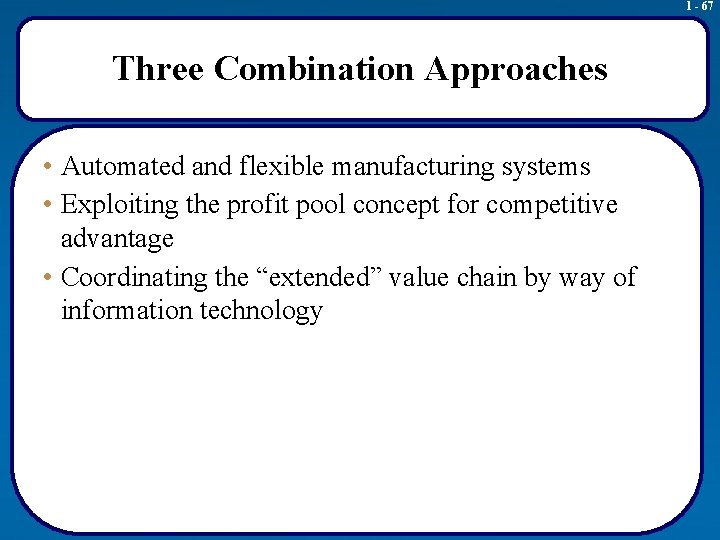 1 - 67

Three Combination Approaches

• Automated and flexible manufacturing systems
• Exploiting the profit pool concept for competitive advantage
• Coordinating the “extended” value chain by way of information technology